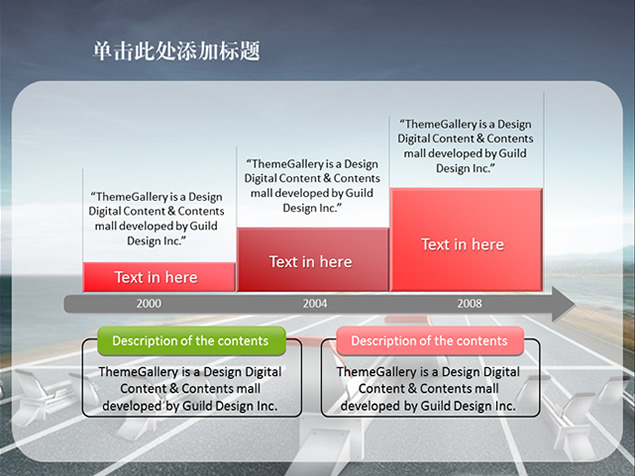 单击此处添加标题

“ThemeGallery is a Design Digital Content & Contents mall developed by Guild Design Inc.”

Text in here

“ThemeGallery is a Design Digital Content & Contents mall developed by Guild Design Inc.”

Text in here

“ThemeGallery is a Design Digital Content & Contents mall developed by Guild Design Inc.”

Text in here

2000

2004

2008

Description of the contents

ThemeGallery is a Design Digital Content & Contents mall developed by Guild Design Inc.

Description of the contents

ThemeGallery is a Design Digital Content & Contents mall developed by Guild Design Inc.